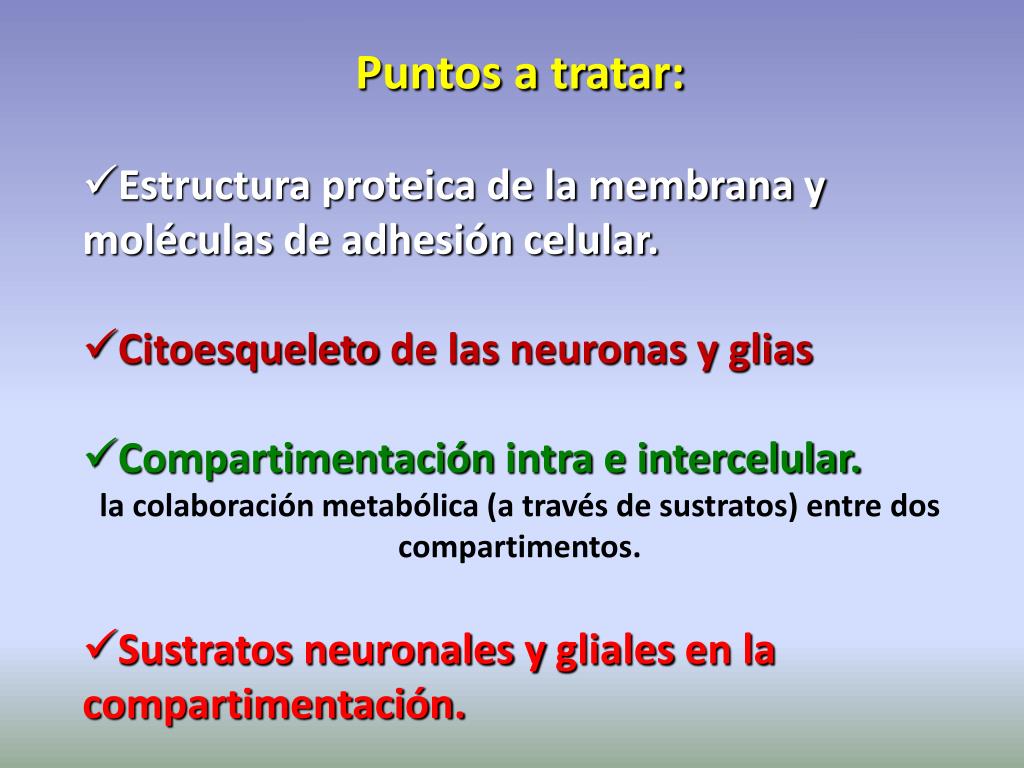 Puntos a tratar:

✓Estructura proteica de la membrana y moléculas de adhesión celular.

✓Citoesqueleto de las neuronas y glias

✓Compartimentación intra e intercelular.
la colaboración metabólica (a través de sustratos) entre dos compartimentos.

✓Sustratos neuronales y gliales en la compartimentación.